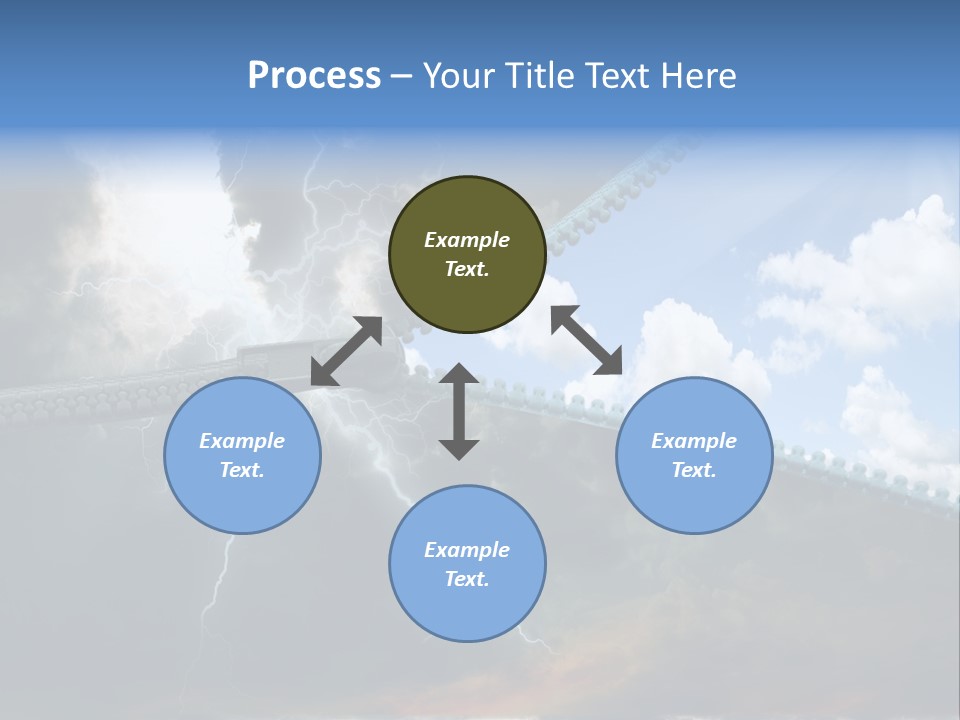 Process – Your Title Text Here

Example Text.

Example Text.

Example Text.

Example Text.